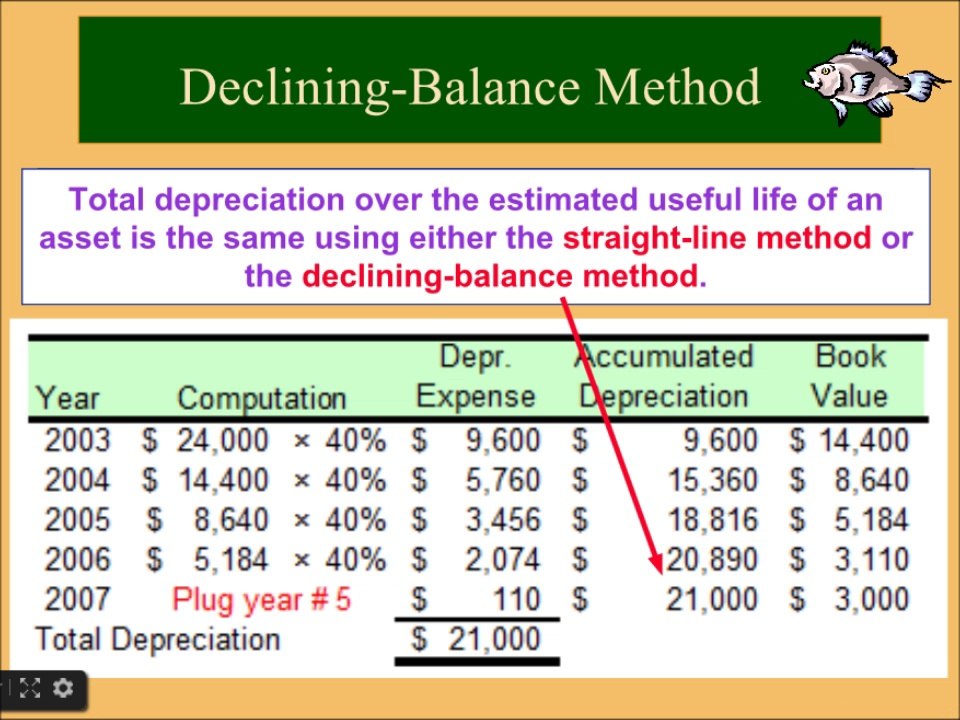 Declining-Balance Method

Total depreciation over the estimated useful life of an asset is the same using either the straight-line method or the declining-balance method.

| Year | Computation | Depr. Expense | Accumulated Depreciation | Book Value |
|---|---|---|---|---|
| 2003 | $ 24,000 × 40% | $ 9,600 | $ 9,600 | $ 14,400 |
| 2004 | $ 14,400 × 40% | $ 5,760 | $ 15,360 | $ 8,640 |
| 2005 | $ 8,640 × 40% | $ 3,456 | $ 18,816 | $ 5,184 |
| 2006 | $ 5,184 × 40% | $ 2,074 | $ 20,890 | $ 3,110 |
| 2007 | Plug year # 5 | $ 110 | $ 21,000 | $ 3,000 |
| Total Depreciation | | $ 21,000 | | |